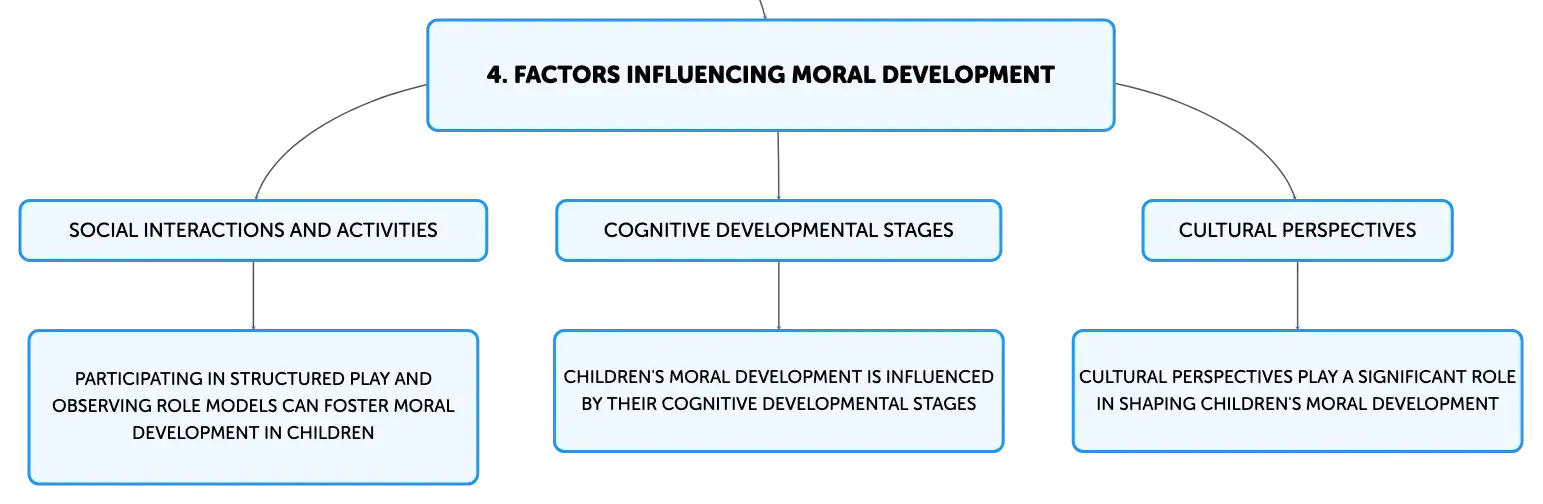 4. FACTORS INFLUENCING MORAL DEVELOPMENT

SOCIAL INTERACTIONS AND ACTIVITIES

PARTICIPATING IN STRUCTURED PLAY AND OBSERVING ROLE MODELS CAN FOSTER MORAL DEVELOPMENT IN CHILDREN

COGNITIVE DEVELOPMENTAL STAGES

CHILDREN'S MORAL DEVELOPMENT IS INFLUENCED BY THEIR COGNITIVE DEVELOPMENTAL STAGES

CULTURAL PERSPECTIVES

CULTURAL PERSPECTIVES PLAY A SIGNIFICANT ROLE IN SHAPING CHILDREN'S MORAL DEVELOPMENT